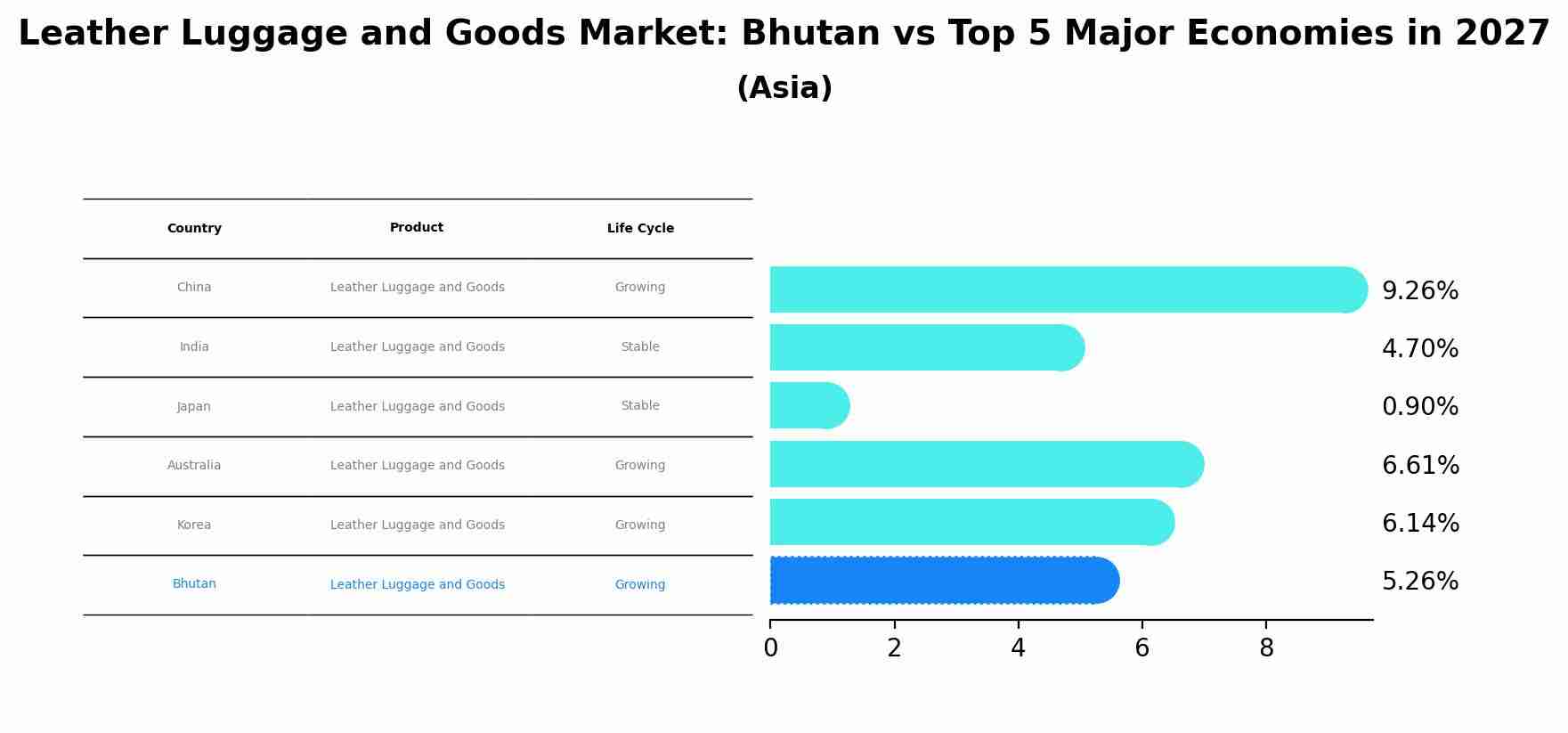 Leather Luggage and Goods Market: Bhutan vs Top 5 Major Economies in 2027
(Asia)

| Country | Product | Life Cycle |
|---|---|---|
| China | Leather Luggage and Goods | Growing |
| India | Leather Luggage and Goods | Stable |
| Japan | Leather Luggage and Goods | Stable |
| Australia | Leather Luggage and Goods | Growing |
| Korea | Leather Luggage and Goods | Growing |
| Bhutan | Leather Luggage and Goods | Growing |

9.26%
4.70%
0.90%
6.61%
6.14%
5.26%

0 2 4 6 8